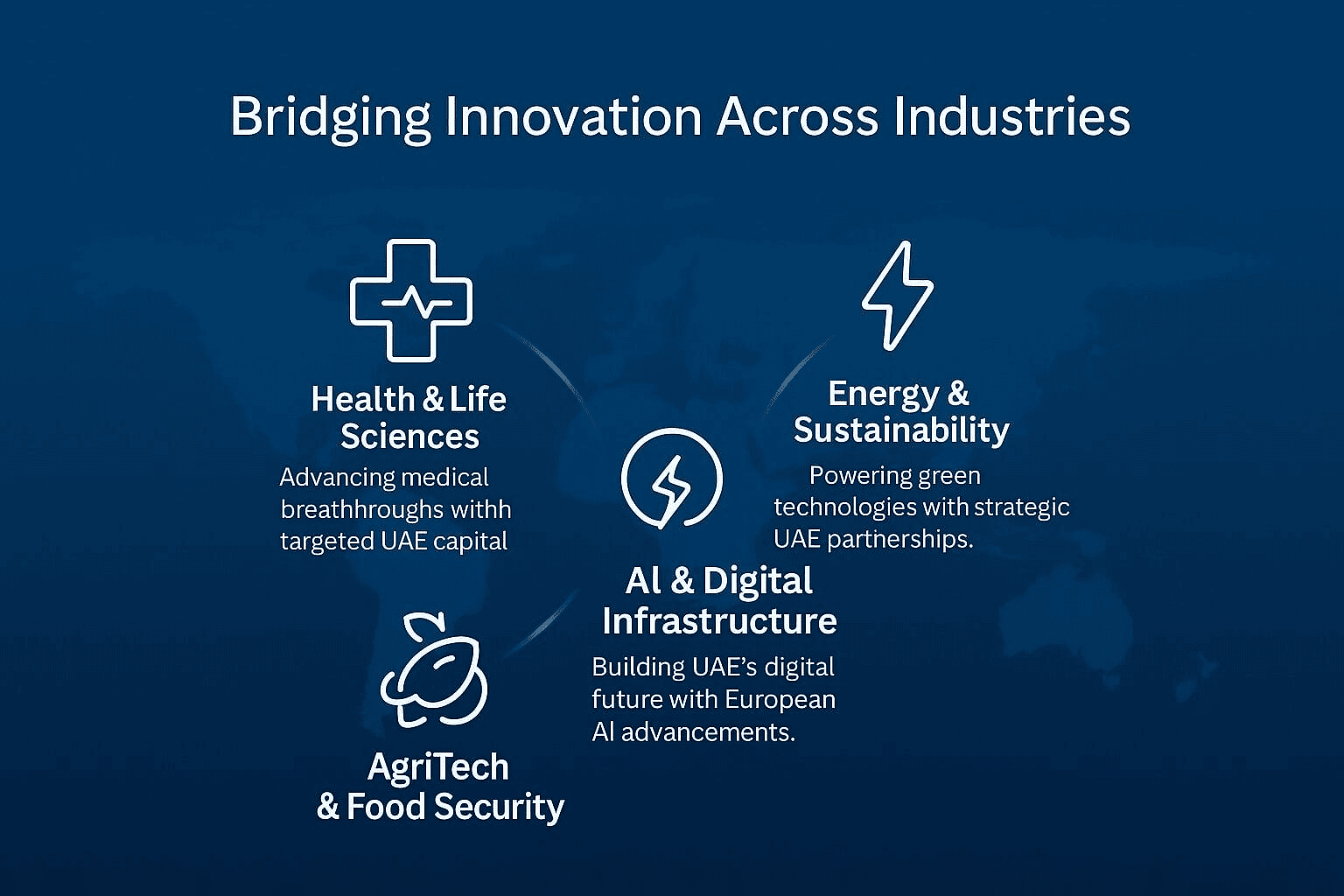 Bridging Innovation Across Industries

Health & Life Sciences

Advancing medical breathhroughs withh targeted UAE capital

Energy & Sustainability

Powering green technologies with strategic UAE partnerships.

AI & Digital Infrastructure

Building UAE's digital future with European AI advancements.

AgriTech & Food Security